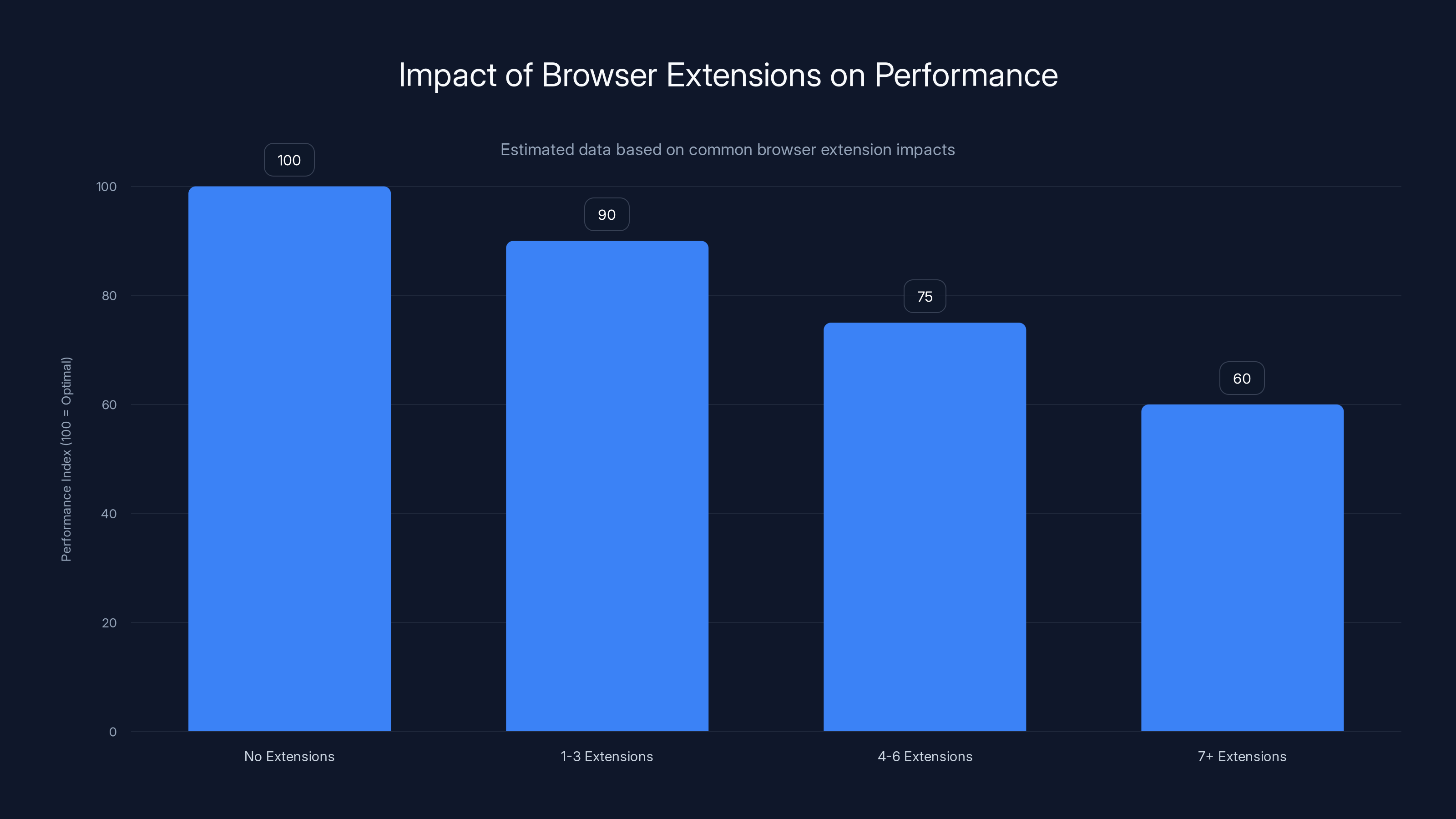 Impact of Browser Extensions on Performance

Estimated data based on common browser extension impacts

Performance Index (100 = Optimal)

100
80
60
40
20
0

100
90
75
60

No Extensions
1-3 Extensions
4-6 Extensions
7+ Extensions